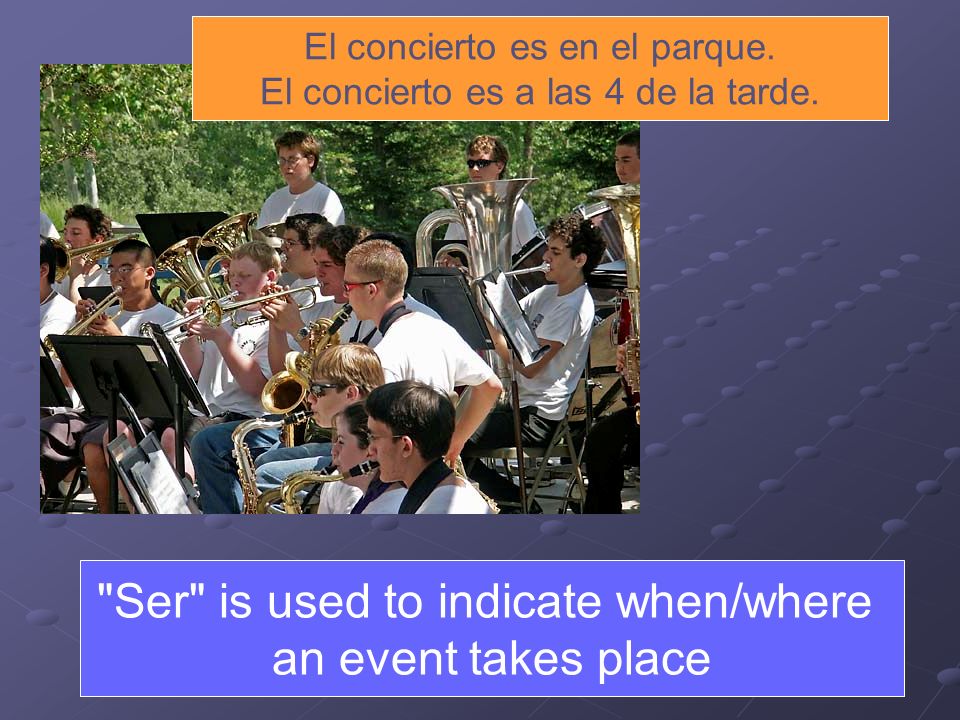 El concierto es en el parque.
El concierto es a las 4 de la tarde.

"Ser" is used to indicate when/where an event takes place